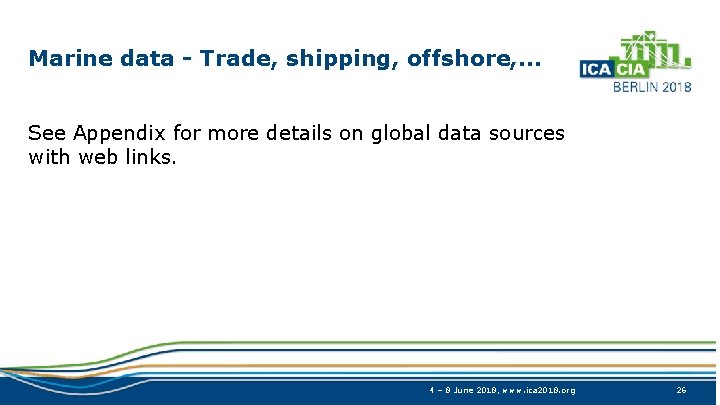 Marine data - Trade, shipping, offshore,...

ICA CIA
BERLIN 2018

See Appendix for more details on global data sources with web links.

4 – 8 June 2018, www.ica2018.org

26